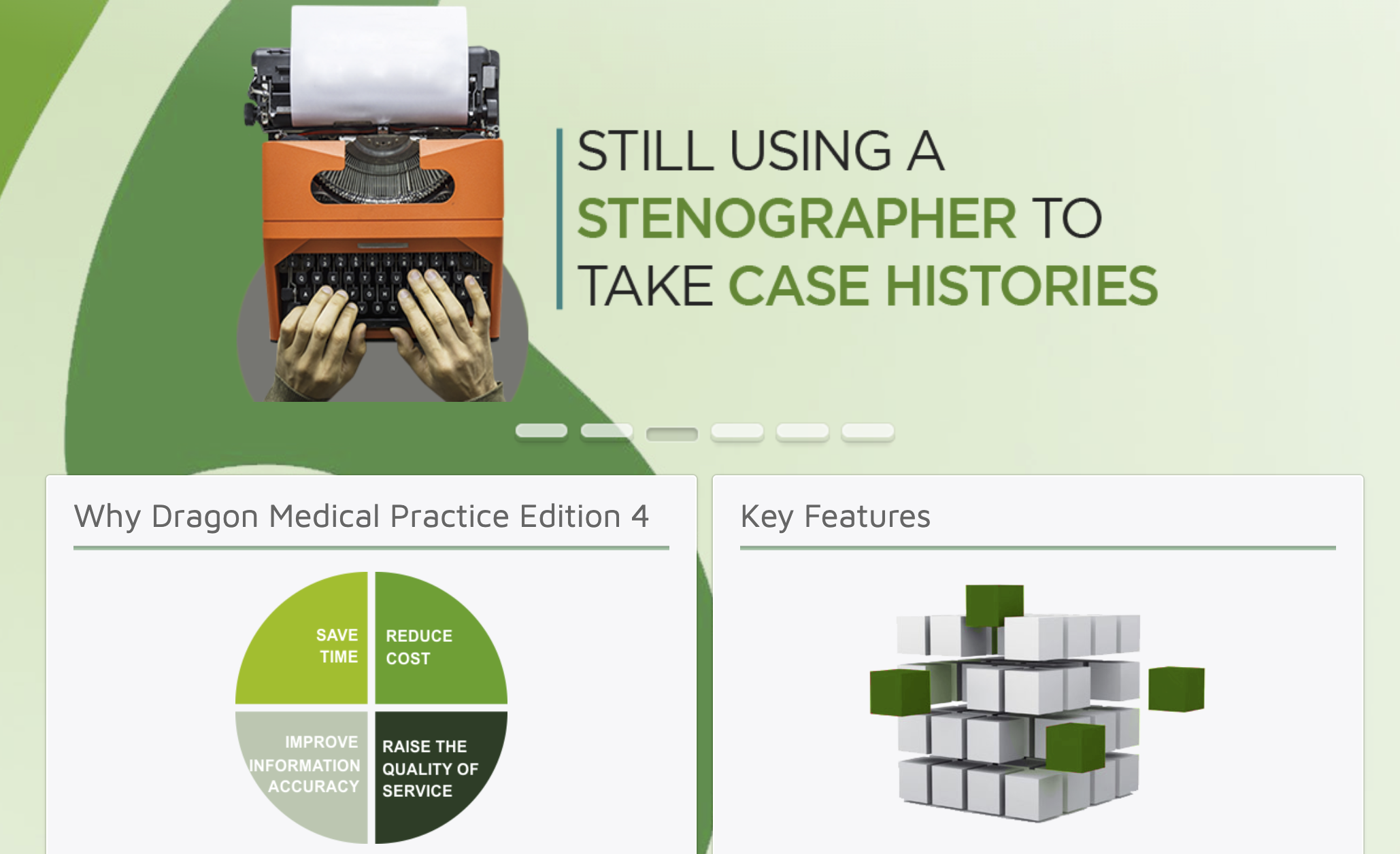 STILL USING A STENOGRAPHER TO TAKE CASE HISTORIES

Why Dragon Medical Practice Edition 4

SAVE TIME

REDUCE COST

IMPROVE INFORMATION ACCURACY

RAISE THE QUALITY OF SERVICE

Key Features